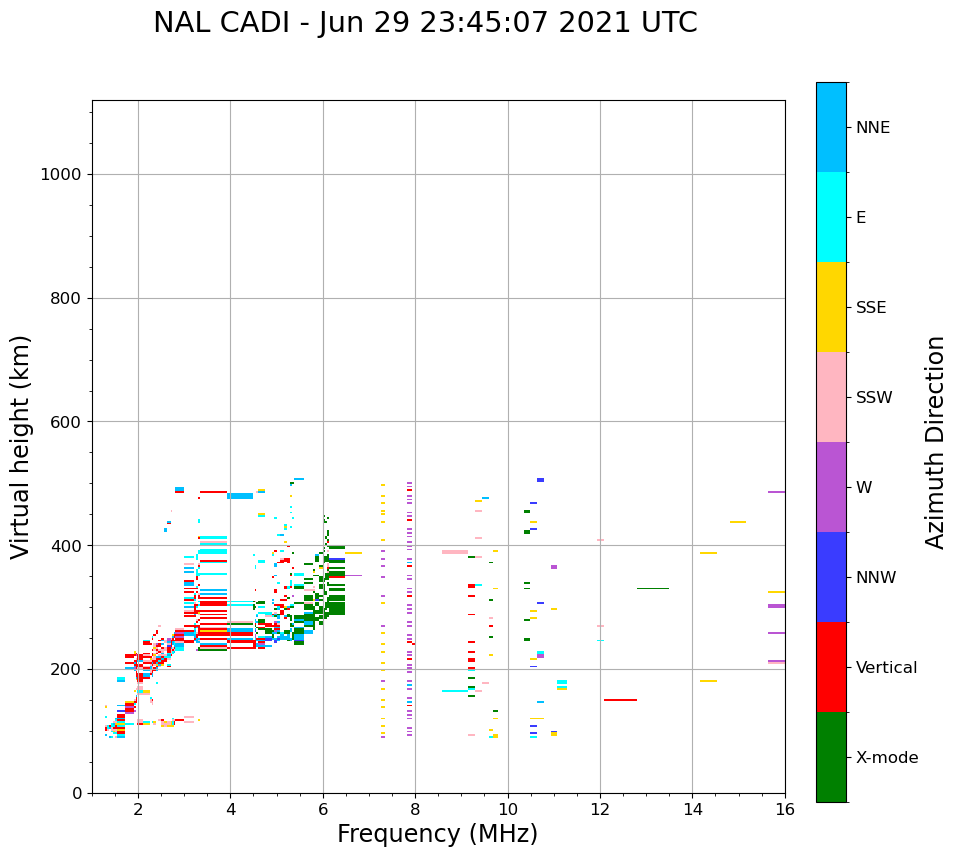 NAL CADI - Jun 29 23:45:07 2021 UTC

Virtual height (km)

1000
800
600
400
200
0

2
4
6
8
10
12
14
16

Frequency (MHz)

NNE
E
SSE
SSW
W
NNW
Vertical
X-mode

Azimuth Direction